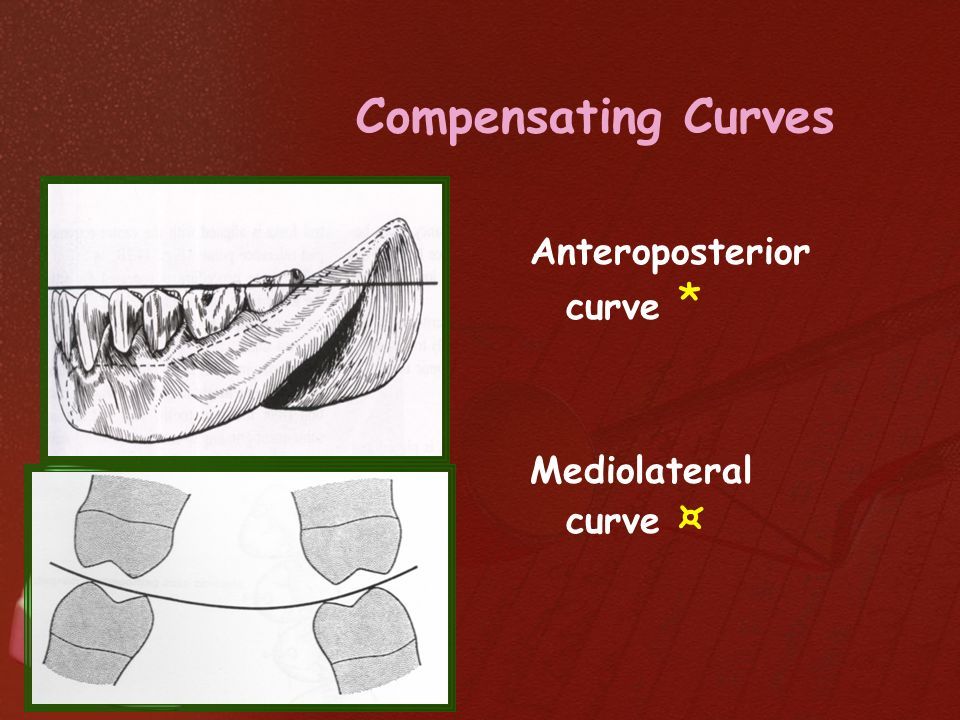 Compensating Curves

Anteroposterior curve *

Mediolateral curve ¤